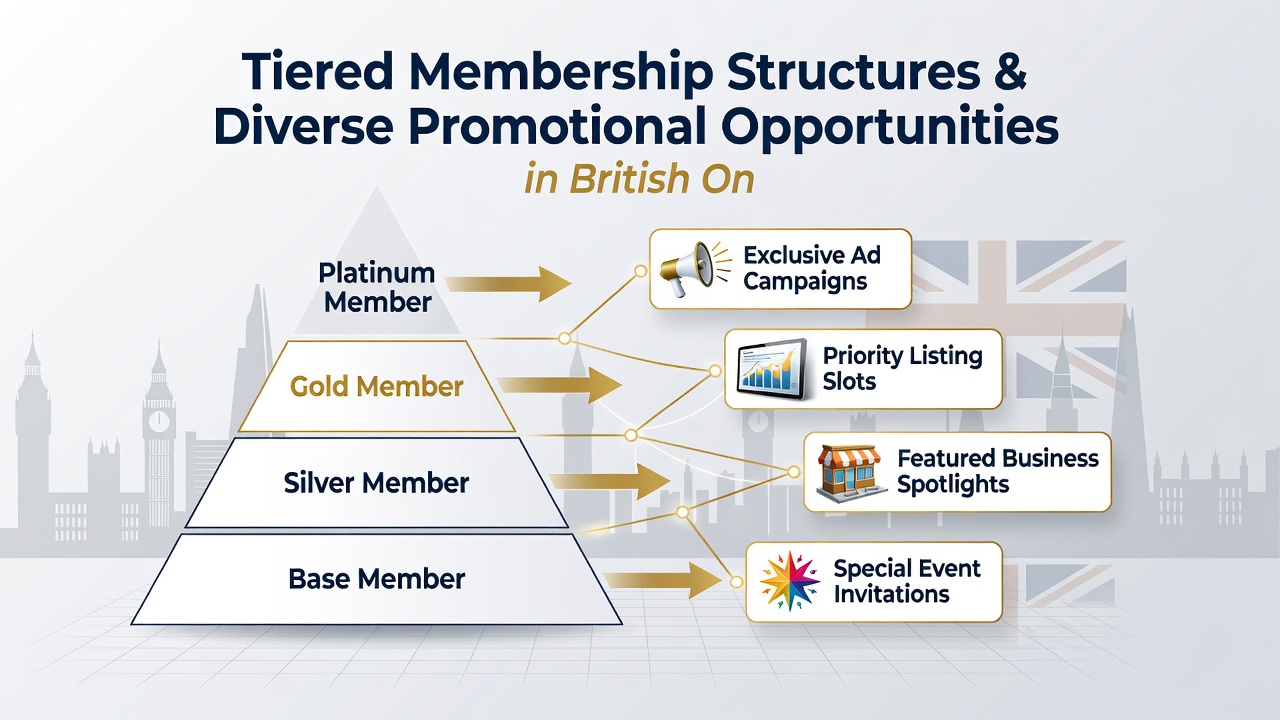 Tiered Membership Structures & Diverse Promotional Opportunities

in British On

Platinum Member

Gold Member

Silver Member

Base Member

Exclusive Ad Campaigns

Priority Listing Slots

Featured Business Spotlights

Special Event Invitations